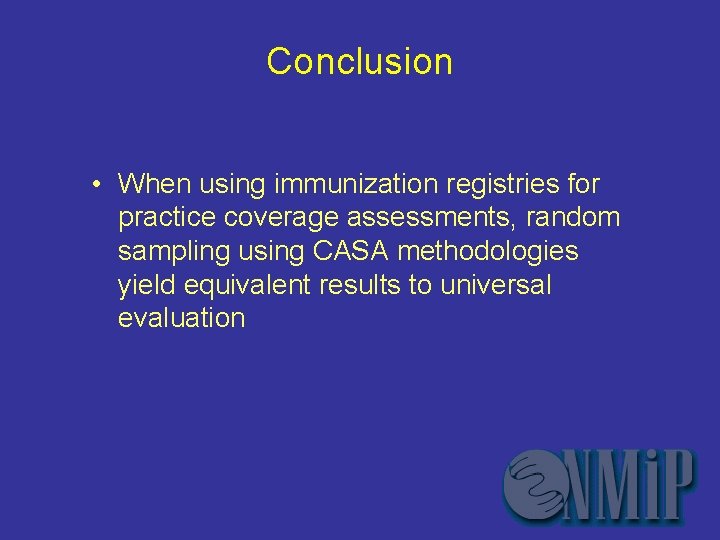 Conclusion

• When using immunization registries for practice coverage assessments, random sampling using CASA methodologies yield equivalent results to universal evaluation

NMiP